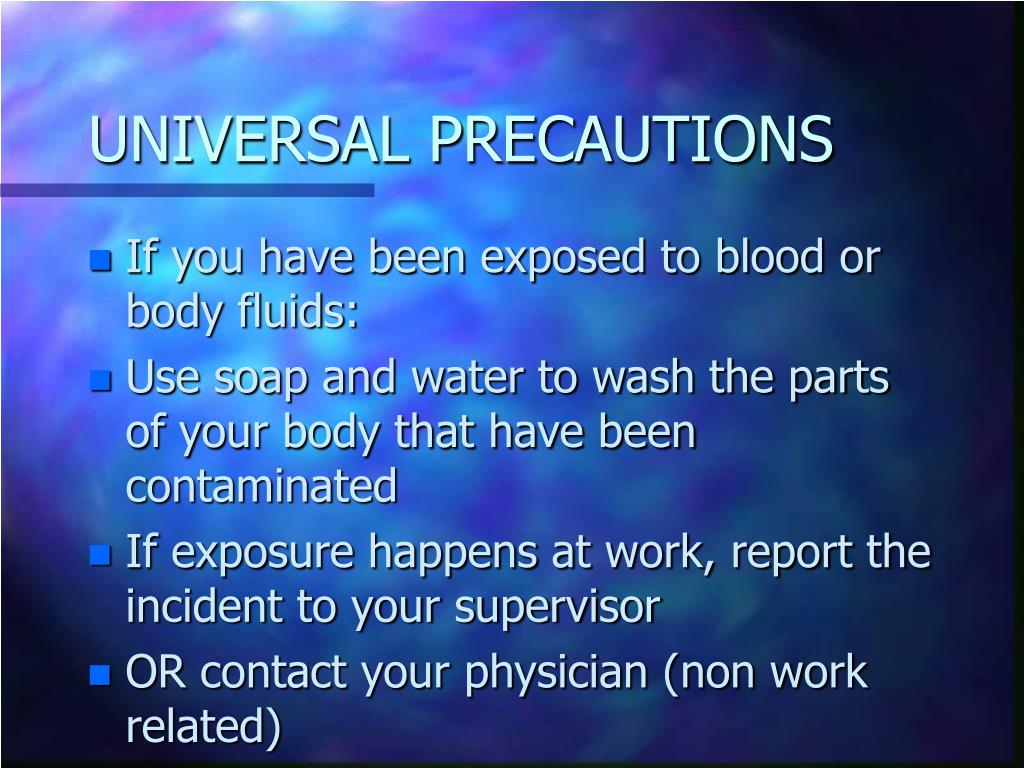 UNIVERSAL PRECAUTIONS

- If you have been exposed to blood or body fluids:
- Use soap and water to wash the parts of your body that have been contaminated
- If exposure happens at work, report the incident to your supervisor
- OR contact your physician (non work related)